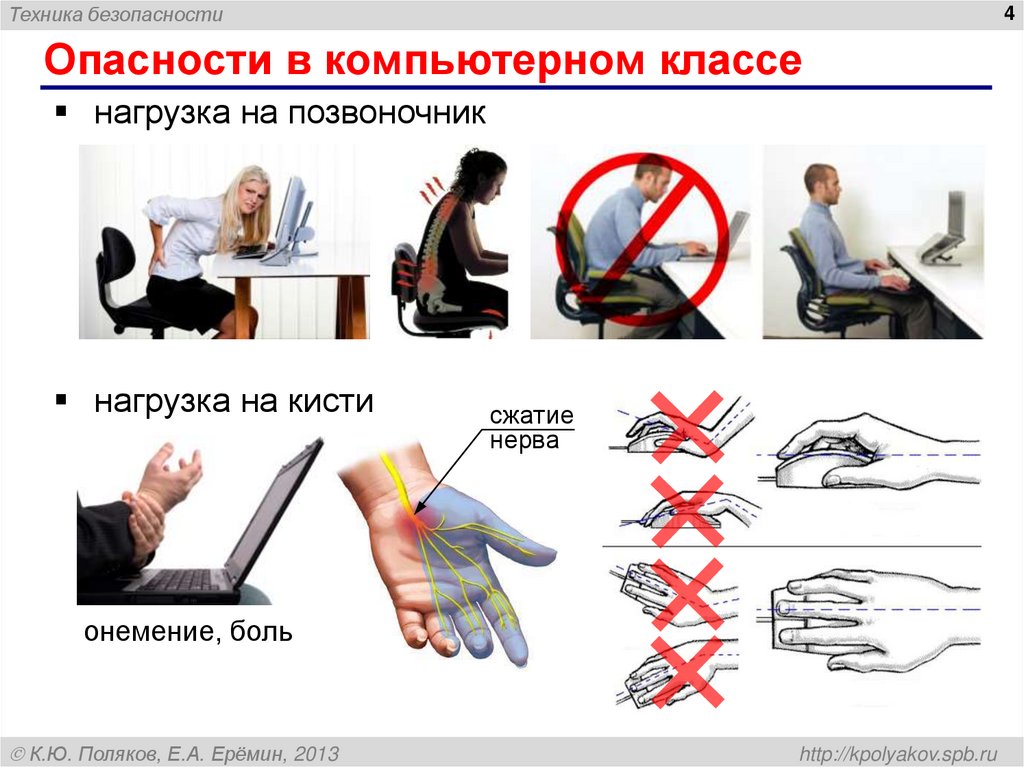 Техника безопасности

4

Опасности в компьютерном классе

▪ нагрузка на позвоночник

▪ нагрузка на кисти

сжатие нерва

онемение, боль

© К.Ю. Поляков, Е.А. Ерёмин, 2013

http://kpolyakov.spb.ru